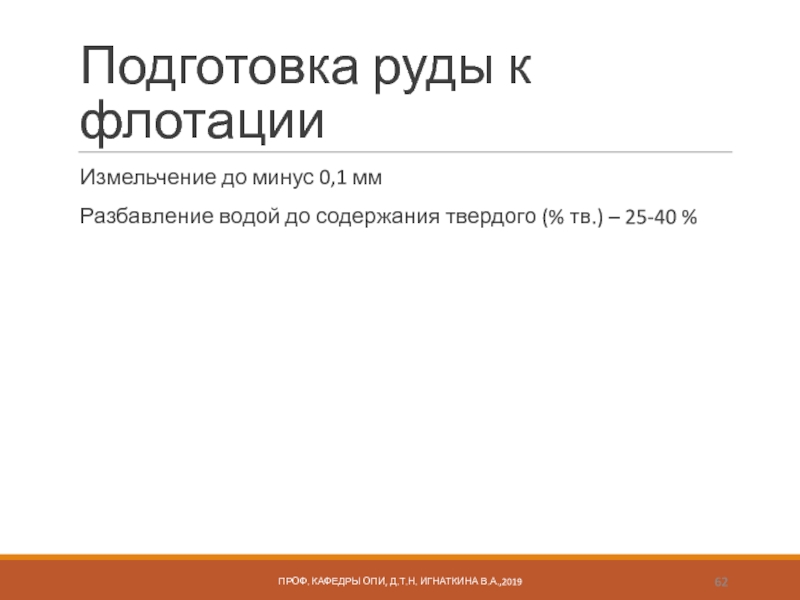 Подготовка руды к флотации

Измельчение до минус 0,1 мм

Разбавление водой до содержания твердого (% тв.) – 25-40 %

ПРОФ. КАФЕДРЫ ОПИ, Д.Т.Н. ИГНАТКИНА В.А.,2019

62